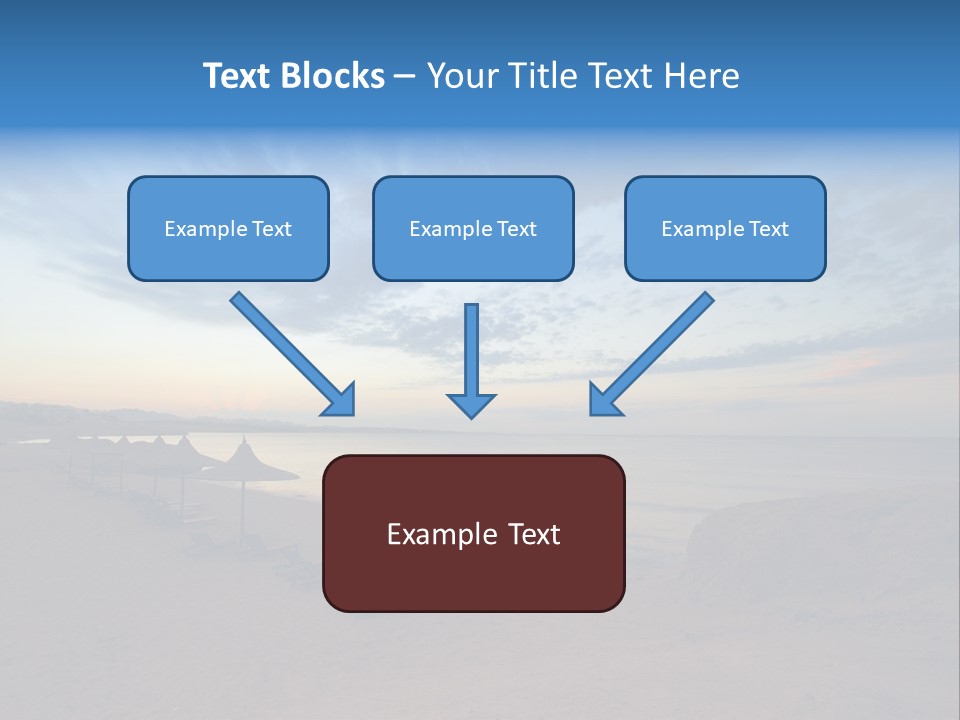 Text Blocks – Your Title Text Here

Example Text

Example Text

Example Text

Example Text